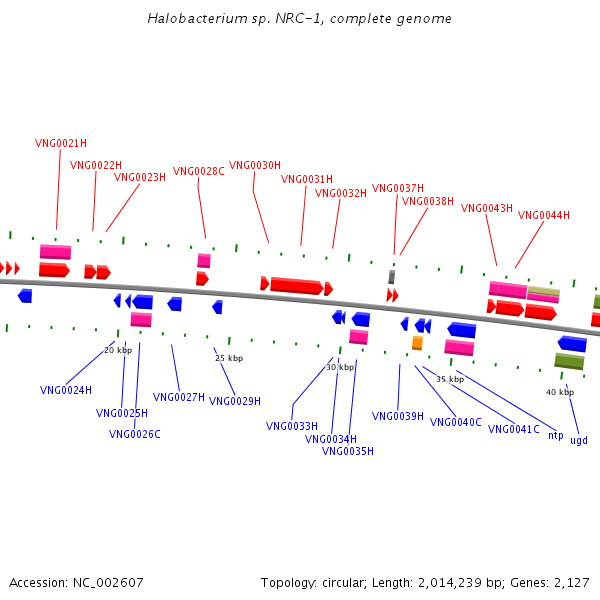 Halobacterium sp. NRC-1, complete genome

VNG0021H
VNG0022H
VNG0023H
VNG0028C
VNG0030H
VNG0031H
VNG0032H
VNG0037H
VNG0038H
VNG0043H
VNG0044H

20 kbp
25 kbp
30 kbp
35 kbp
40 kbp

VNG0024H
VNG0025H
VNG0026C
VNG0027H
VNG0029H
VNG0033H
VNG0034H
VNG0035H
VNG0039H
VNG0040C
VNG0041C
ntp
ugd

Accession: NC_002607
Topology: circular; Length: 2,014,239 bp; Genes: 2,127